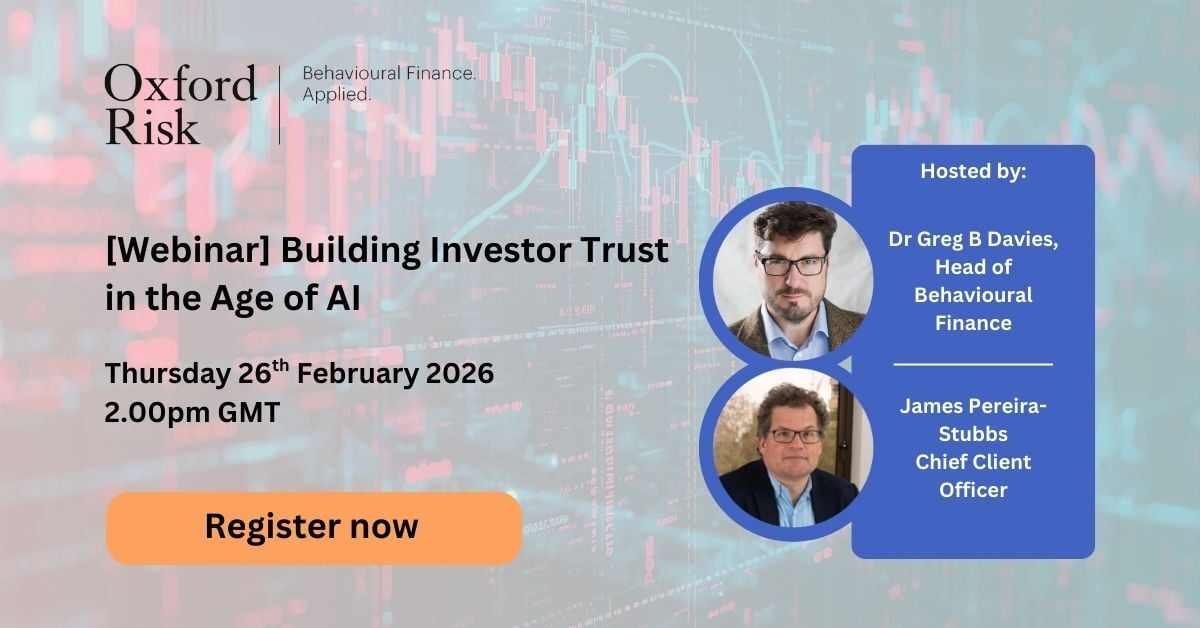 Oxford Risk

Behavioural Finance. Applied.

[Webinar] Building Investor Trust in the Age of AI

Thursday 26$^{th}$ February 2026
2.00pm GMT

Register now

Hosted by:

Dr Greg B Davies, Head of Behavioural Finance

James Pereira-Stubbs
Chief Client Officer